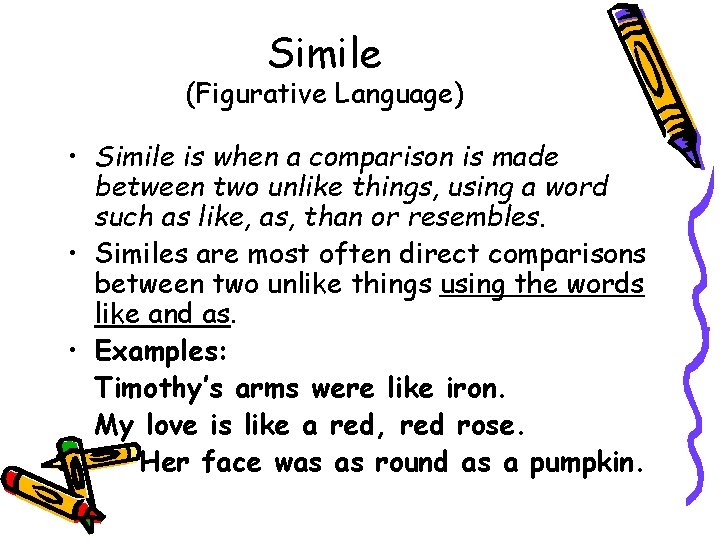 Simile
(Figurative Language)

• Simile is when a comparison is made between two unlike things, using a word such as like, as, than or resembles.

• Similes are most often direct comparisons between two unlike things using the words like and as.

• Examples:

Timothy's arms were like iron.

My love is like a red, red rose.

Her face was as round as a pumpkin.